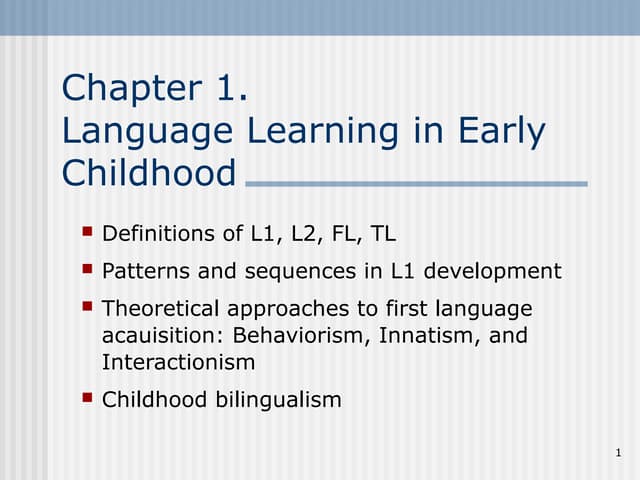 Chapter 1.
Language Learning in Early Childhood

- Definitions of L1, L2, FL, TL
- Patterns and sequences in L1 development
- Theoretical approaches to first language acauisition: Behaviorism, Innatism, and Interactionism
- Childhood bilingualism

1